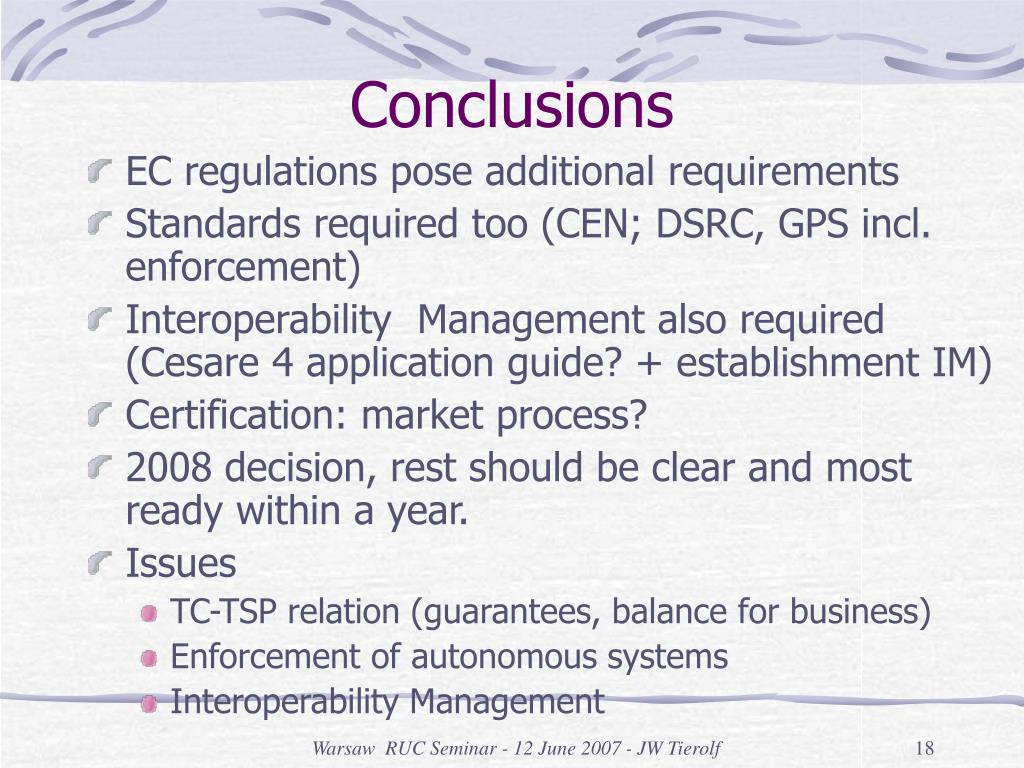 Conclusions

EC regulations pose additional requirements

Standards required too (CEN; DSRC, GPS incl. enforcement)

Interoperability Management also required (Cesare 4 application guide? + establishment IM)

Certification: market process?

2008 decision, rest should be clear and most ready within a year.

Issues

TC-TSP relation (guarantees, balance for business)

Enforcement of autonomous systems

Interoperability Management

Warsaw RUC Seminar - 12 June 2007 - JW Tierolf

18